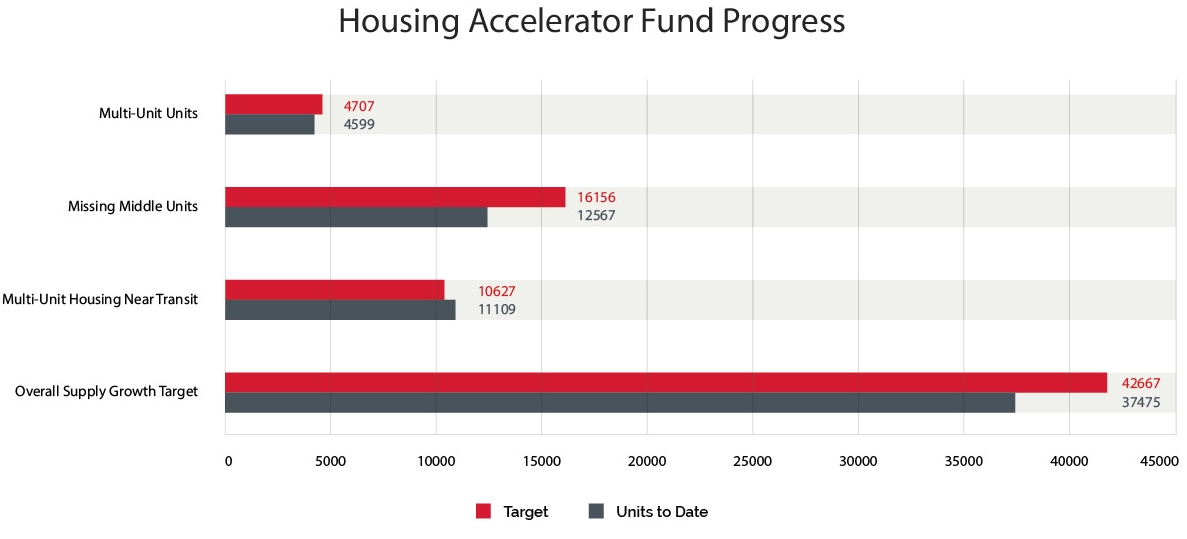 Housing Accelerator Fund Progress

Multi-Unit Units
4707
4599

Missing Middle Units
16156
12567

Multi-Unit Housing Near Transit
10627
11109

Overall Supply Growth Target
42667
37475

0
5000
10000
15000
20000
25000
30000
35000
40000
45000

Target
Units to Date